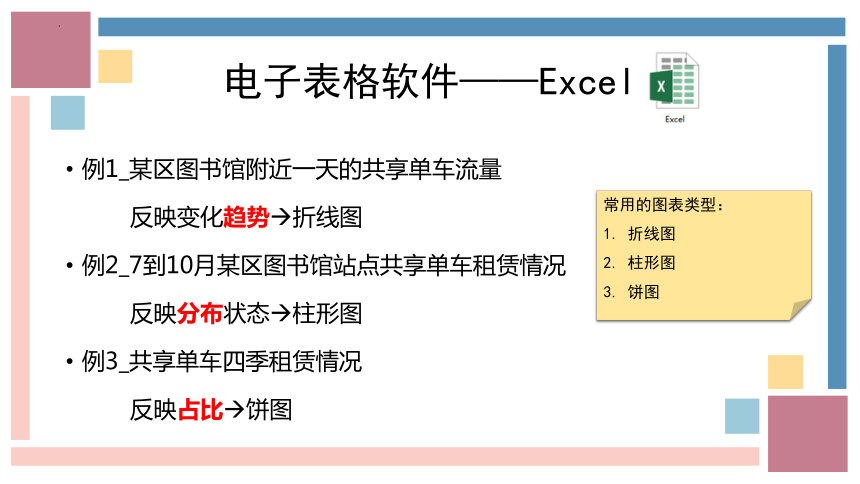 电子表格软件——Excel

Excel

• 例1_某区图书馆附近一天的共享单车流量

反映变化趋势→折线图

• 例2_7到10月某区图书馆站点共享单车租赁情况

反映分布状态→柱形图

• 例3_共享单车四季租赁情况

反映占比→饼图

常用的图表类型：
1. 折线图
2. 柱形图
3. 饼图